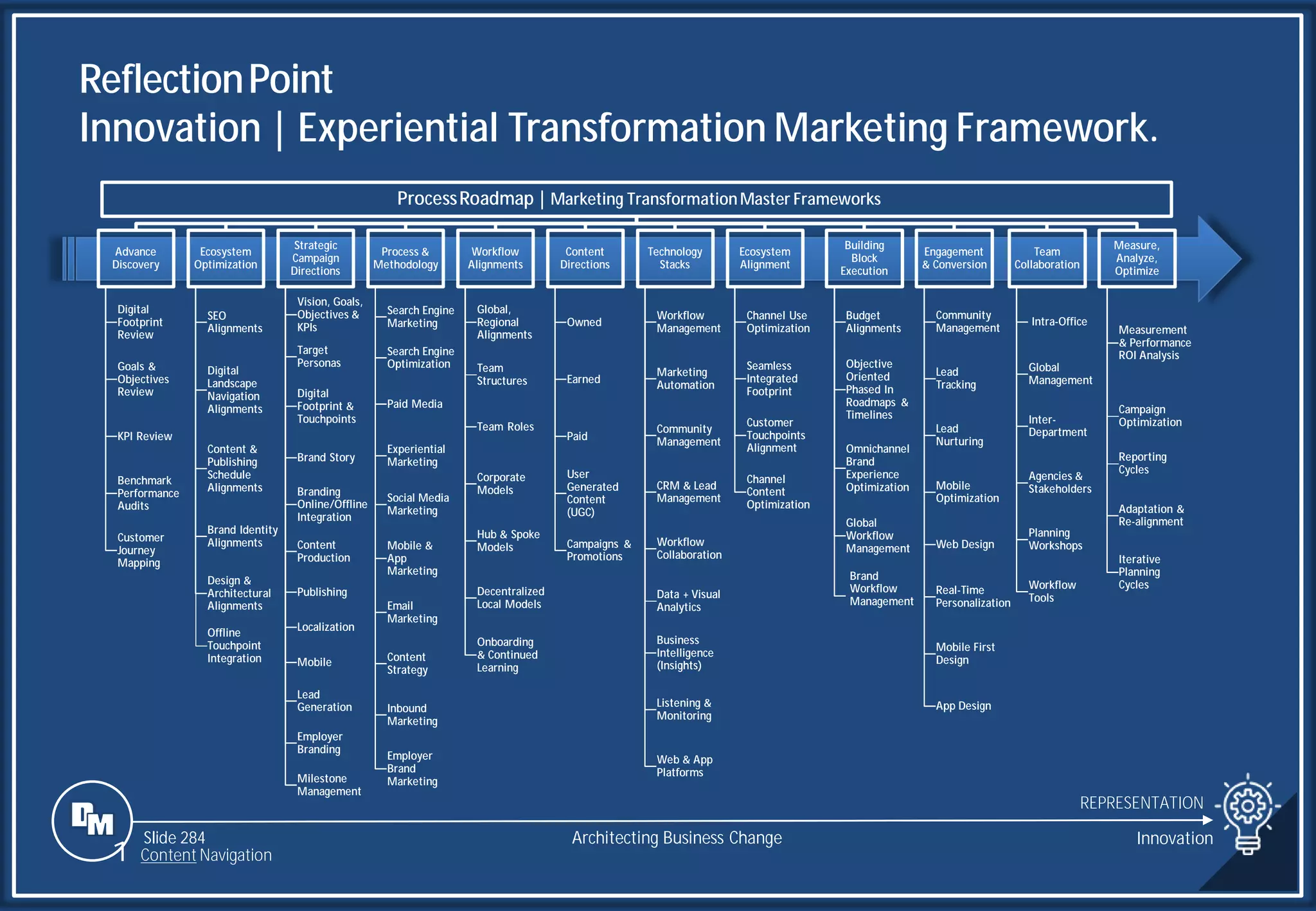 Reflection Point
Innovation | Experiential Transformation Marketing Framework.

Process Roadmap | Marketing Transformation Master Frameworks

Advance Discovery
Digital Footprint Review
Goals & Objectives Review
KPI Review
Benchmark Performance Audits
Customer Journey Mapping

Ecosystem Optimization
SEO Alignments
Digital Landscape Navigation Alignments
Content & Publishing Schedule Alignments
Brand Identity Alignments
Design & Architectural Alignments
Offline Touchpoint Integration

Strategic Campaign Directions
Vision, Goals, Objectives & KPIs
Target Personas
Digital Footprint & Touchpoints
Brand Story
Branding Online/Offline Integration
Content Production
Publishing
Localization
Mobile
Lead Generation
Employer Branding
Milestone Management

Process & Methodology
Search Engine Marketing
Search Engine Optimization
Paid Media
Experiential Marketing
Social Media Marketing
Mobile & App Marketing
Email Marketing
Content Strategy
Inbound Marketing
Employer Brand Marketing

Workflow Alignments
Global, Regional Alignments
Team Structures
Team Roles
Corporate Models
Hub & Spoke Models
Decentralized Local Models
Onboarding & Continued Learning

Content Directions
Owned
Earned
Paid
User Generated Content (UGC)
Campaigns & Promotions

Technology Stacks
Workflow Management
Marketing Automation
Community Management
CRM & Lead Management
Workflow Collaboration
Data + Visual Analytics
Business Intelligence (Insights)
Listening & Monitoring
Web & App Platforms

Ecosystem Alignment
Channel Use Optimization
Seamless Integrated Footprint
Customer Touchpoints Alignment
Channel Content Optimization

Building Block Execution
Budget Alignments
Objective Oriented Phased In Roadmaps & Timelines
Omnichannel Brand Experience Optimization
Global Workflow Management
Brand Workflow Management

Engagement & Conversion
Community Management
Lead Tracking
Lead Nurturing
Mobile Optimization
Web Design
Real-Time Personalization
Mobile First Design
App Design

Team Collaboration
Intra-Office
Global Management
Inter-Department
Agencies & Stakeholders
Planning Workshops
Workflow Tools

Measure, Analyze, Optimize
Measurement & Performance ROI Analysis
Campaign Optimization
Reporting Cycles
Adaptation & Re-alignment
Iterative Planning Cycles

DM
Slide 284
Content Navigation
Architecting Business Change
REPRESENTATION
Innovation